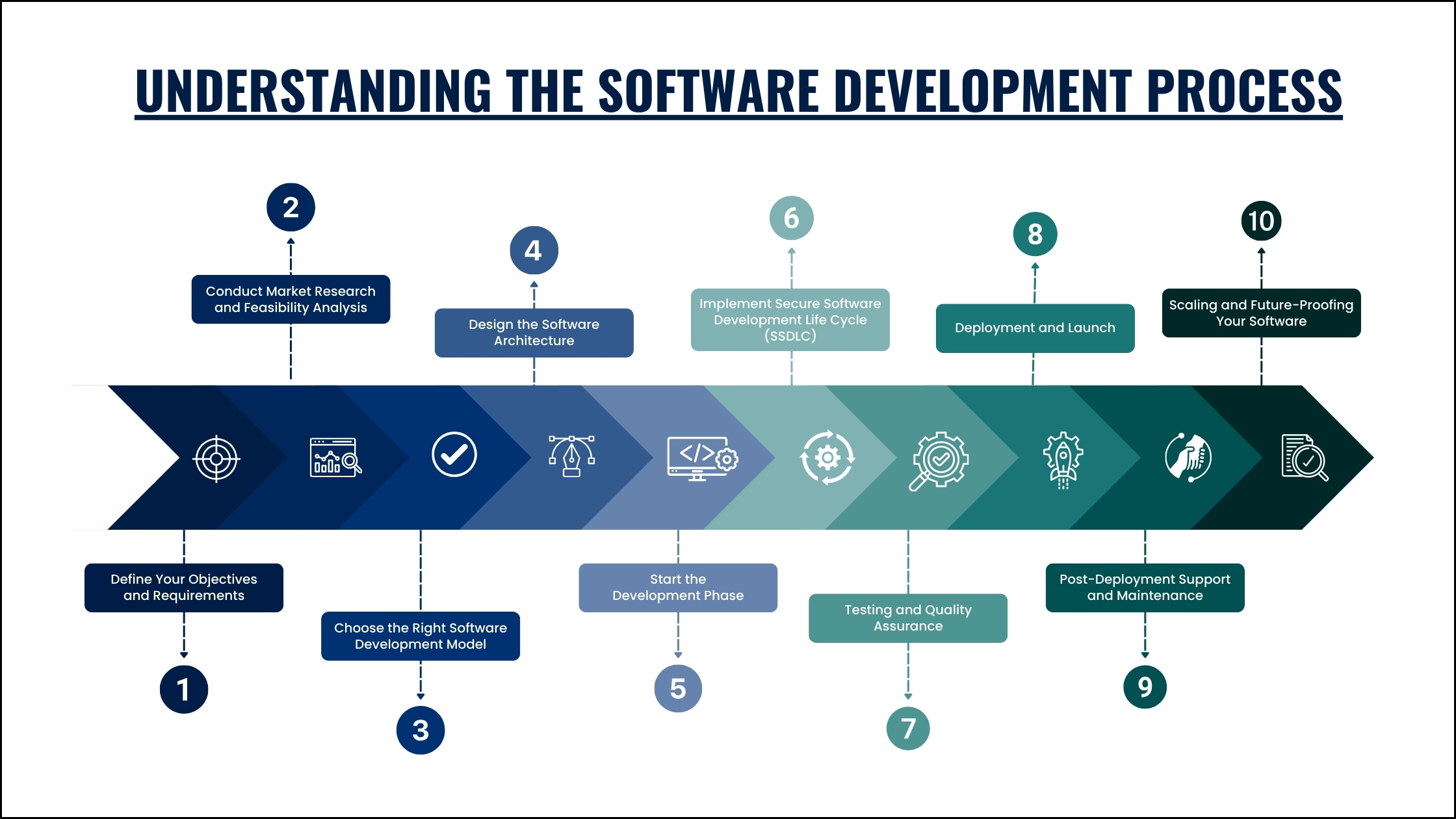 UNDERSTANDING THE SOFTWARE DEVELOPMENT PROCESS

1
Define Your Objectives and Requirements

2
Conduct Market Research and Feasibility Analysis

3
Choose the Right Software Development Model

4
Design the Software Architecture

5
Start the Development Phase

6
Implement Secure Software Development Life Cycle (SSDLC)

7
Testing and Quality Assurance

8
Deployment and Launch

9
Post-Deployment Support and Maintenance

10
Scaling and Future-Proofing Your Software